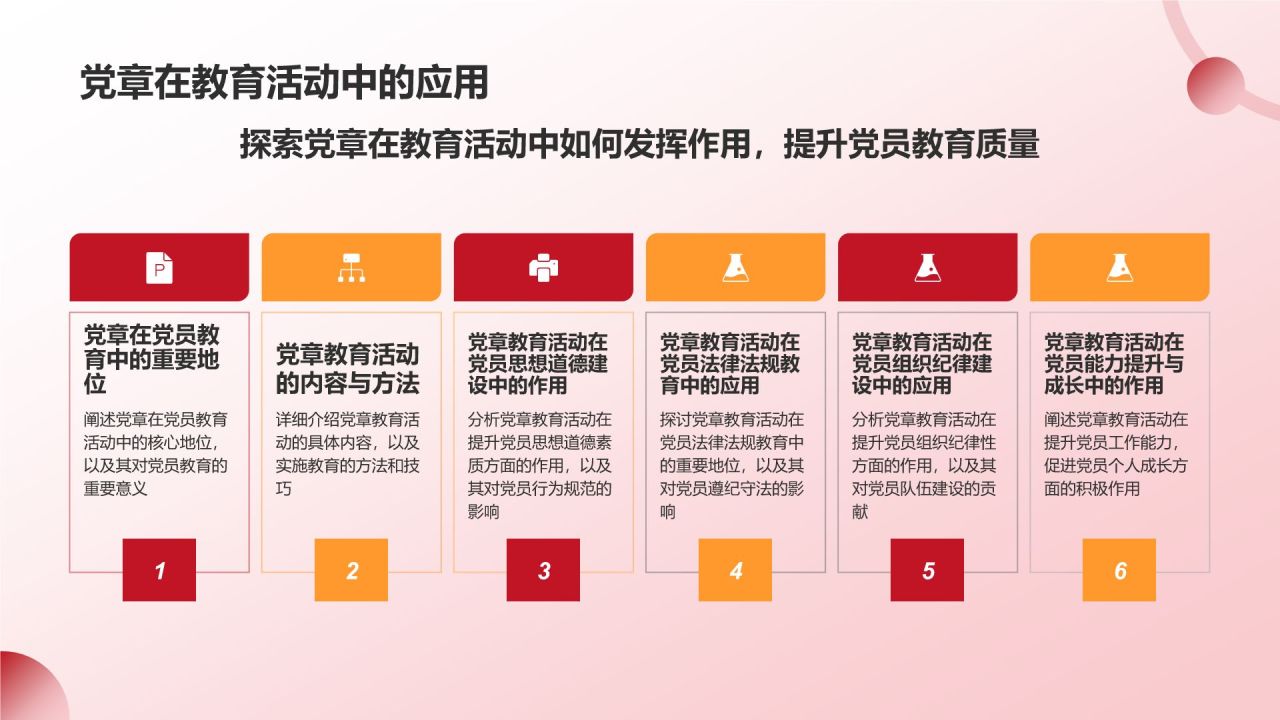 党章在教育活动中的应用

探索党章在教育活动中如何发挥作用，提升党员教育质量

党章在党员教育中的重要地位

阐述党章在党员教育活动中的核心地位，以及其对党员教育的重要意义

1

党章教育活动的内容与方法

详细介绍党章教育活动的具体内容，以及实施教育的方法和技巧

2

党章教育活动在党员思想道德建设中的作用

分析党章教育活动在提升党员思想道德素质方面的作用，以及其对党员行为规范的影响

3

党章教育活动在党员法律法规教育中的应用

探讨党章教育活动在党员法律法规教育中的重要地位，以及其对党员遵纪守法的影响

4

党章教育活动在党员组织纪律建设中的应用

分析党章教育活动在提升党员组织纪律性方面的作用，以及其对党员队伍建设的贡献

5

党章教育活动在党员能力提升与成长中的作用

阐述党章教育活动在提升党员工作能力，促进党员个人成长方面的积极作用

6